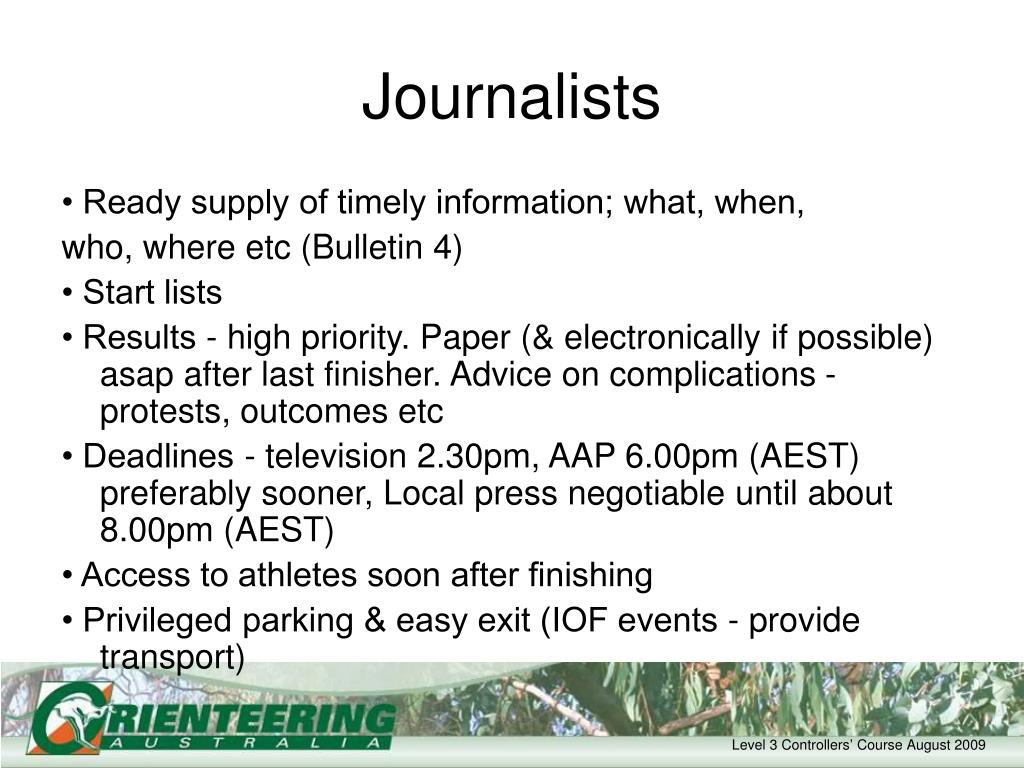 Journalists

• Ready supply of timely information; what, when,

who, where etc (Bulletin 4)

• Start lists

• Results - high priority. Paper (& electronically if possible) asap after last finisher. Advice on complications - protests, outcomes etc

• Deadlines - television 2.30pm, AAP 6.00pm (AEST) preferably sooner, Local press negotiable until about 8.00pm (AEST)

• Access to athletes soon after finishing

• Privileged parking & easy exit (IOF events - provide transport)

ORIENTEERING
AUSTRALIA

Level 3 Controllers' Course August 2009